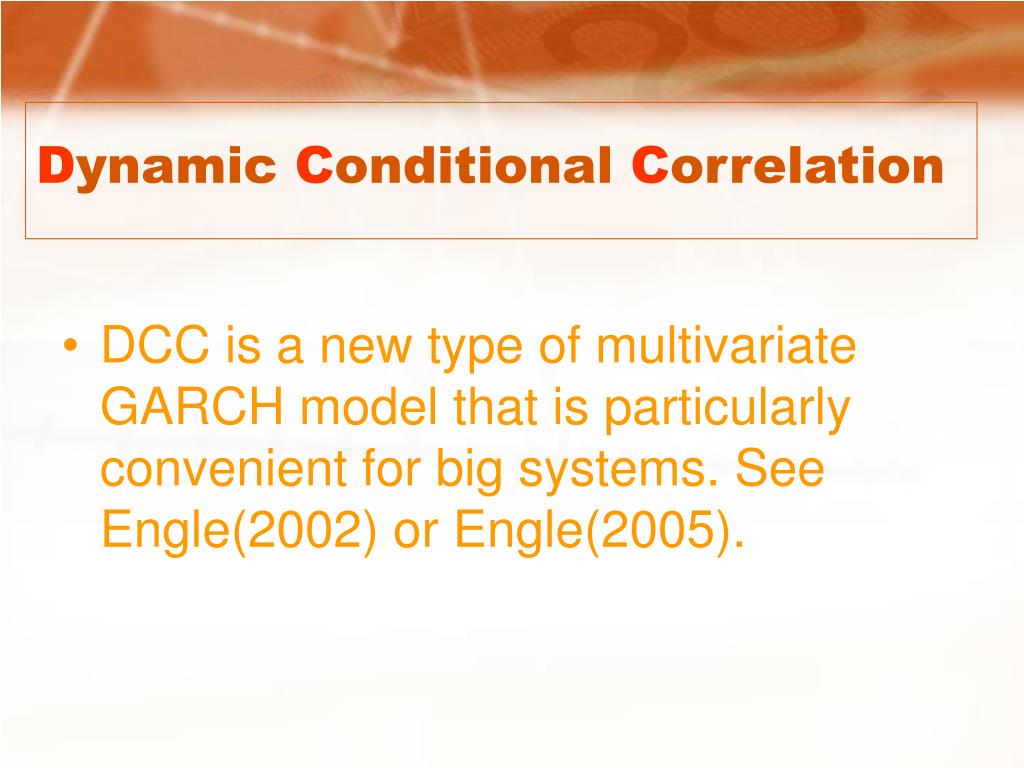 Dynamic Conditional Correlation

• DCC is a new type of multivariate GARCH model that is particularly convenient for big systems. See Engle(2002) or Engle(2005).